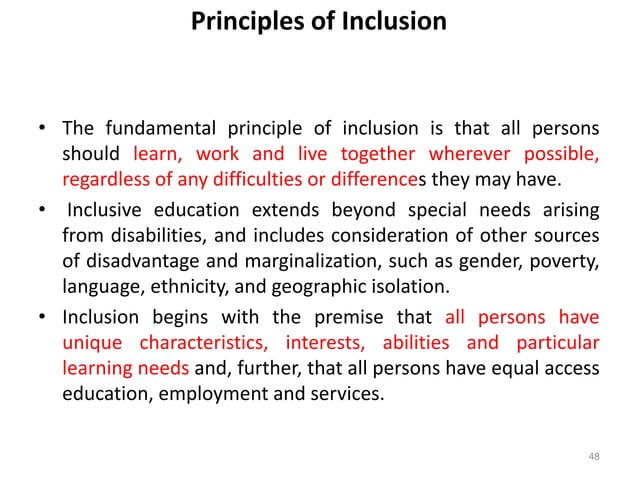 Principles of Inclusion

• The fundamental principle of inclusion is that all persons should learn, work and live together wherever possible, regardless of any difficulties or differences they may have.

• Inclusive education extends beyond special needs arising from disabilities, and includes consideration of other sources of disadvantage and marginalization, such as gender, poverty, language, ethnicity, and geographic isolation.

• Inclusion begins with the premise that all persons have unique characteristics, interests, abilities and particular learning needs and, further, that all persons have equal access education, employment and services.

48